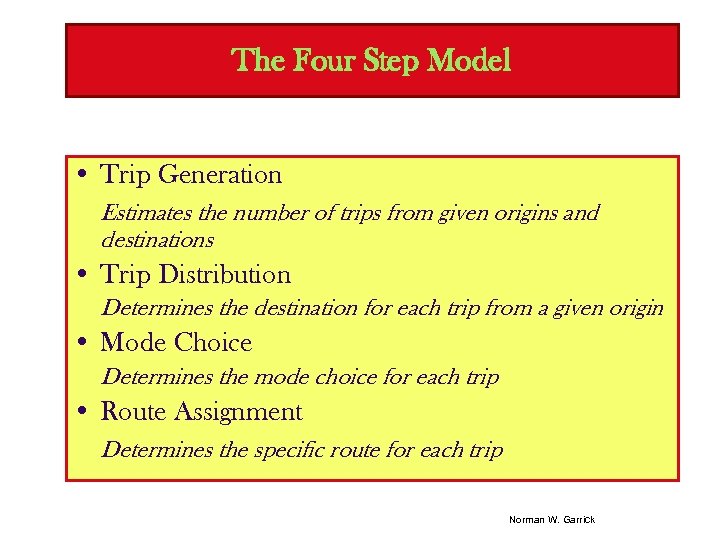 The Four Step Model

• Trip Generation

Estimates the number of trips from given origins and destinations

• Trip Distribution

Determines the destination for each trip from a given origin

• Mode Choice

Determines the mode choice for each trip

• Route Assignment

Determines the specific route for each trip

Norman W. Garrick